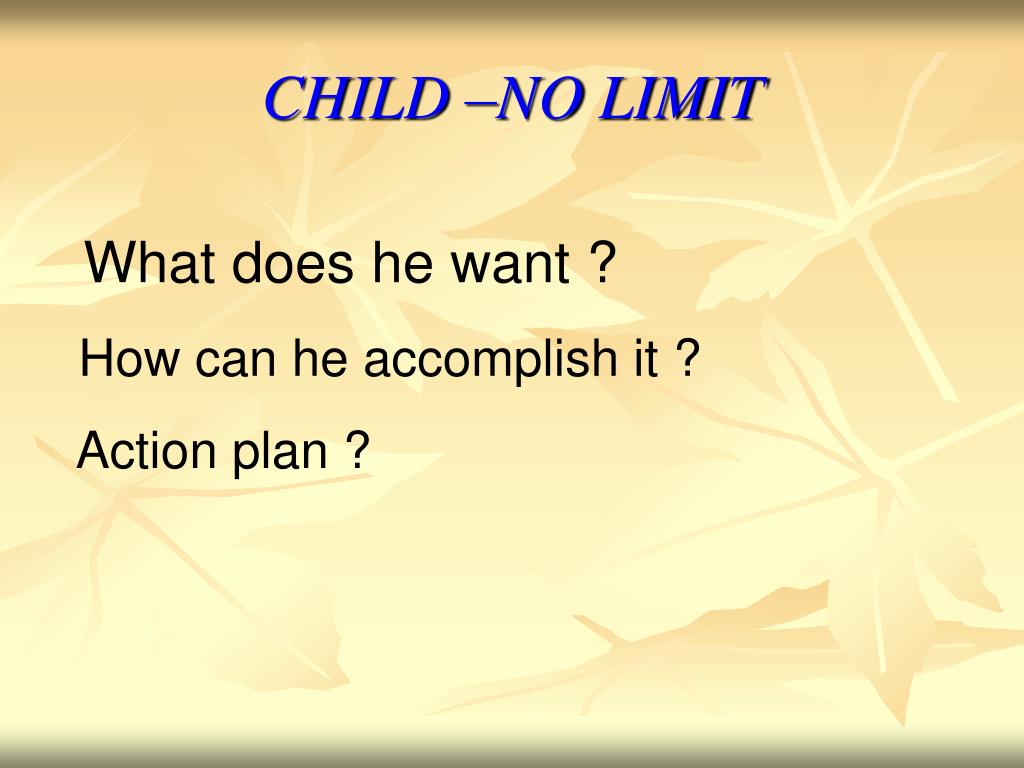 CHILD –NO LIMIT

What does he want ?

How can he accomplish it ?

Action plan ?